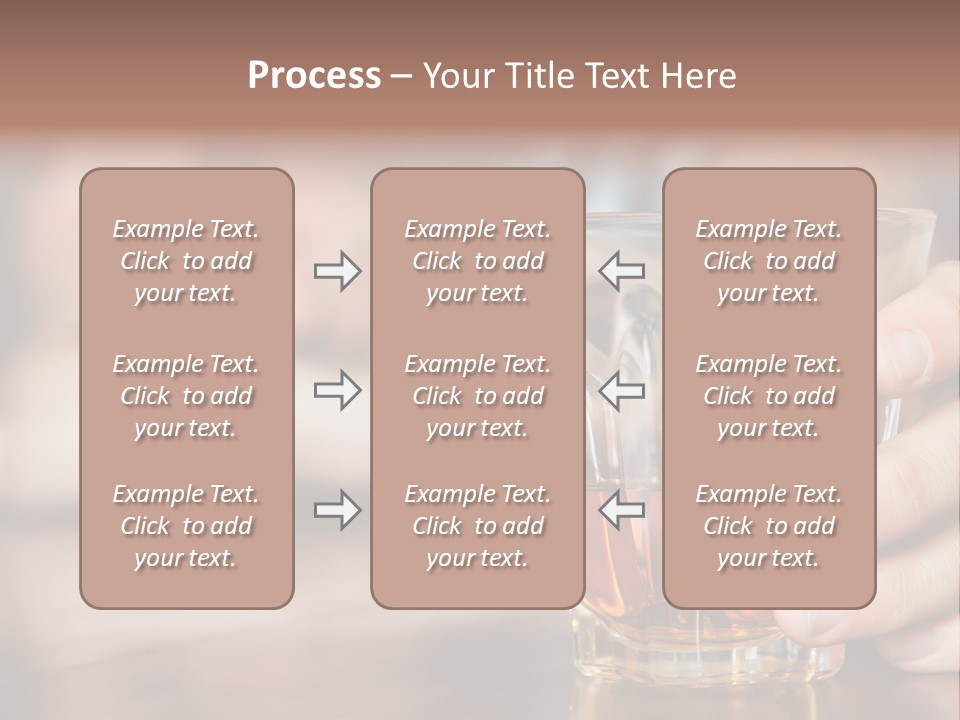 Process – Your Title Text Here

Example Text. Click to add your text.

Example Text. Click to add your text.

Example Text. Click to add your text.

Example Text. Click to add your text.

Example Text. Click to add your text.

Example Text. Click to add your text.

Example Text. Click to add your text.

Example Text. Click to add your text.

Example Text. Click to add your text.